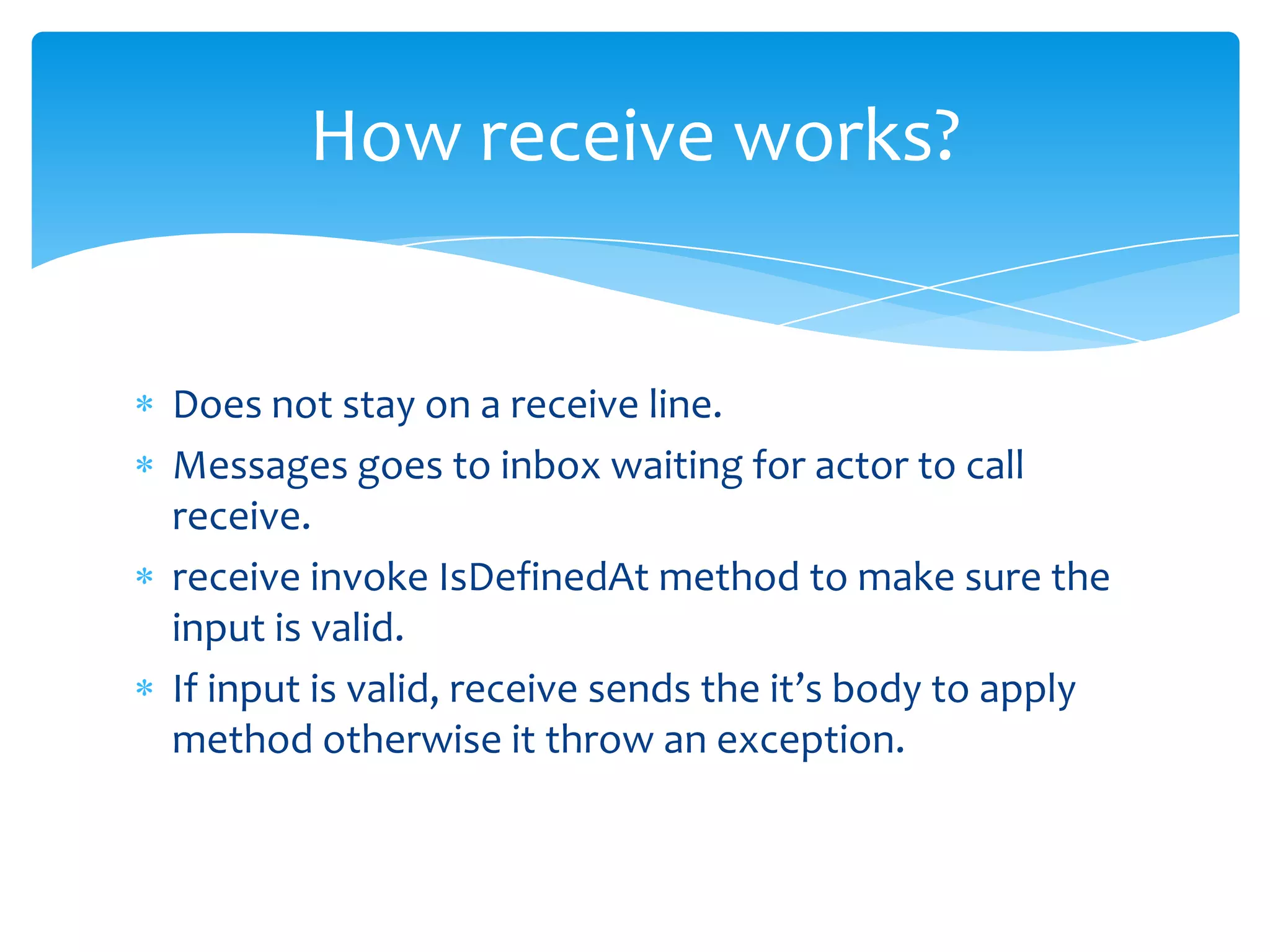 How receive works?

* Does not stay on a receive line.
* Messages goes to inbox waiting for actor to call receive.
* receive invoke IsDefinedAt method to make sure the input is valid.
* If input is valid, receive sends the it’s body to apply method otherwise it throw an exception.